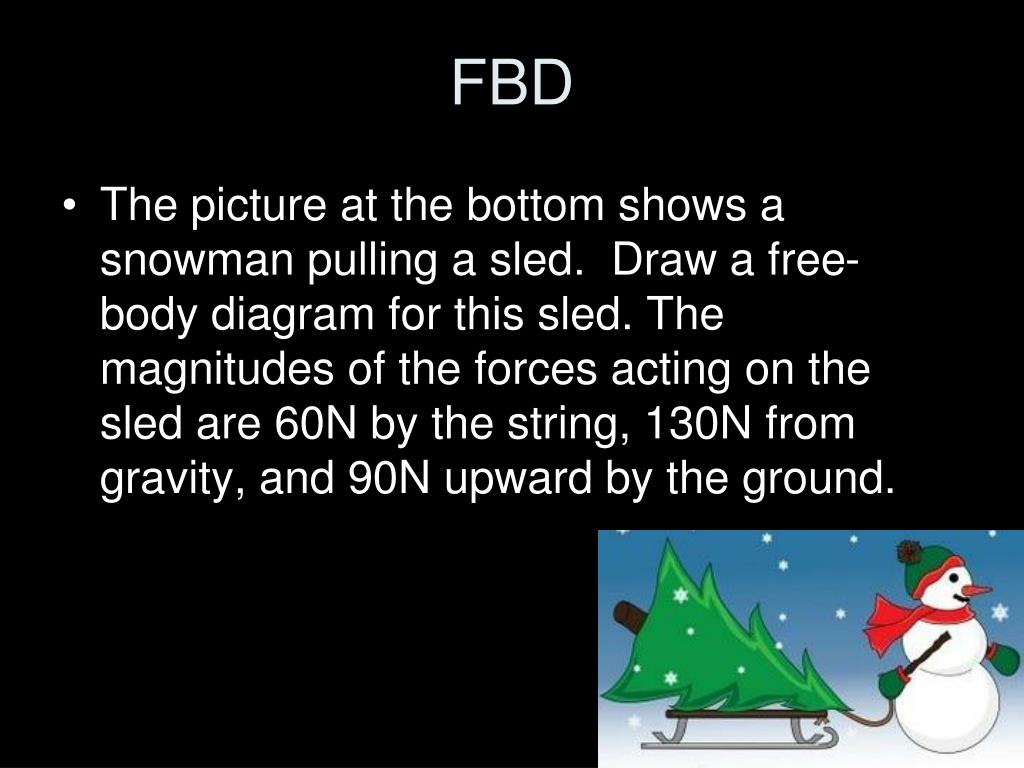 FBD

• The picture at the bottom shows a snowman pulling a sled.  Draw a free-body diagram for this sled. The magnitudes of the forces acting on the sled are 60N by the string, 130N from gravity, and 90N upward by the ground.